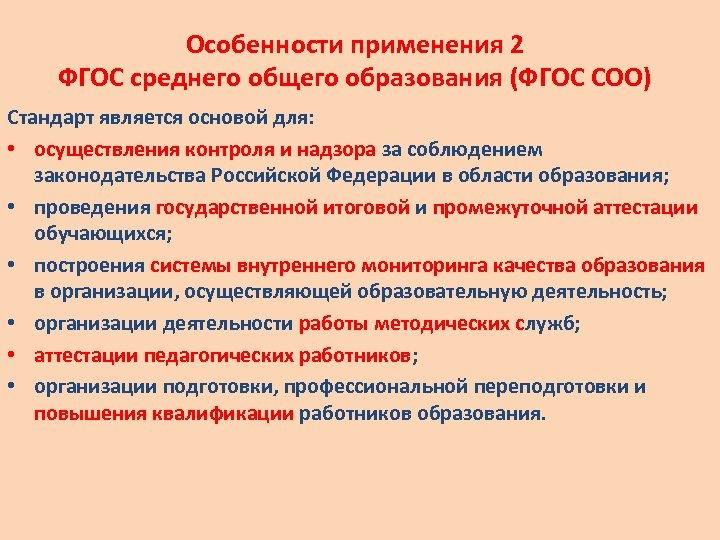 Особенности применения 2
ФГОС среднего общего образования (ФГОС СОО)

Стандарт является основой для:

• осуществления контроля и надзора за соблюдением законодательства Российской Федерации в области образования;
• проведения государственной итоговой и промежуточной аттестации обучающихся;
• построения системы внутреннего мониторинга качества образования в организации, осуществляющей образовательную деятельность;
• организации деятельности работы методических служб;
• аттестации педагогических работников;
• организации подготовки, профессиональной переподготовки и повышения квалификации работников образования.